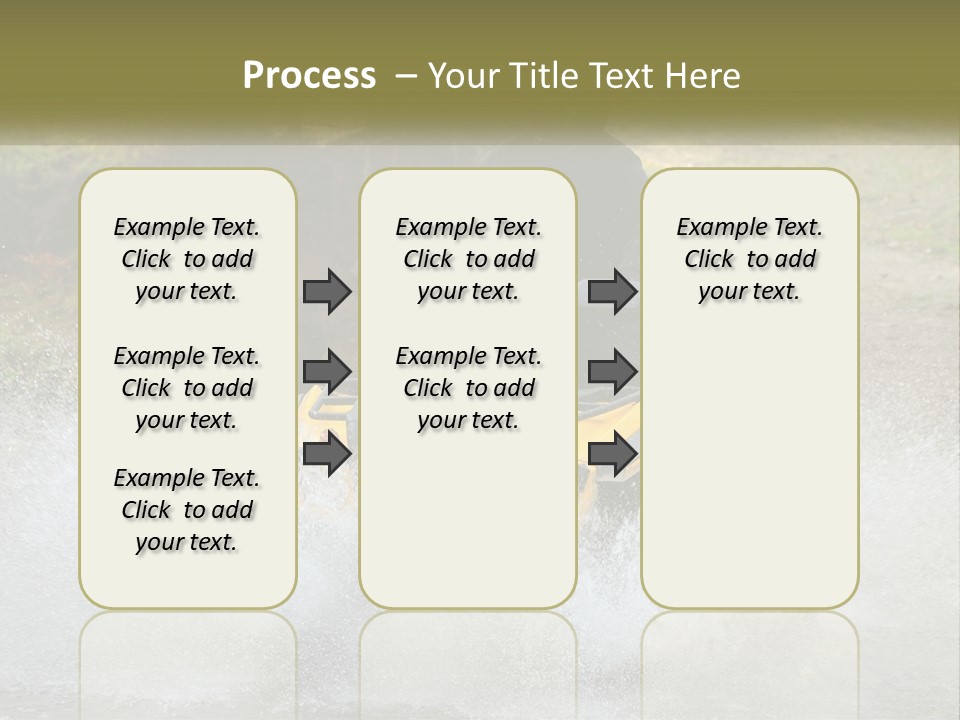 Process – Your Title Text Here

Example Text. Click to add your text.

Example Text. Click to add your text.

Example Text. Click to add your text.

Example Text. Click to add your text.

Example Text. Click to add your text.

Example Text. Click to add your text.